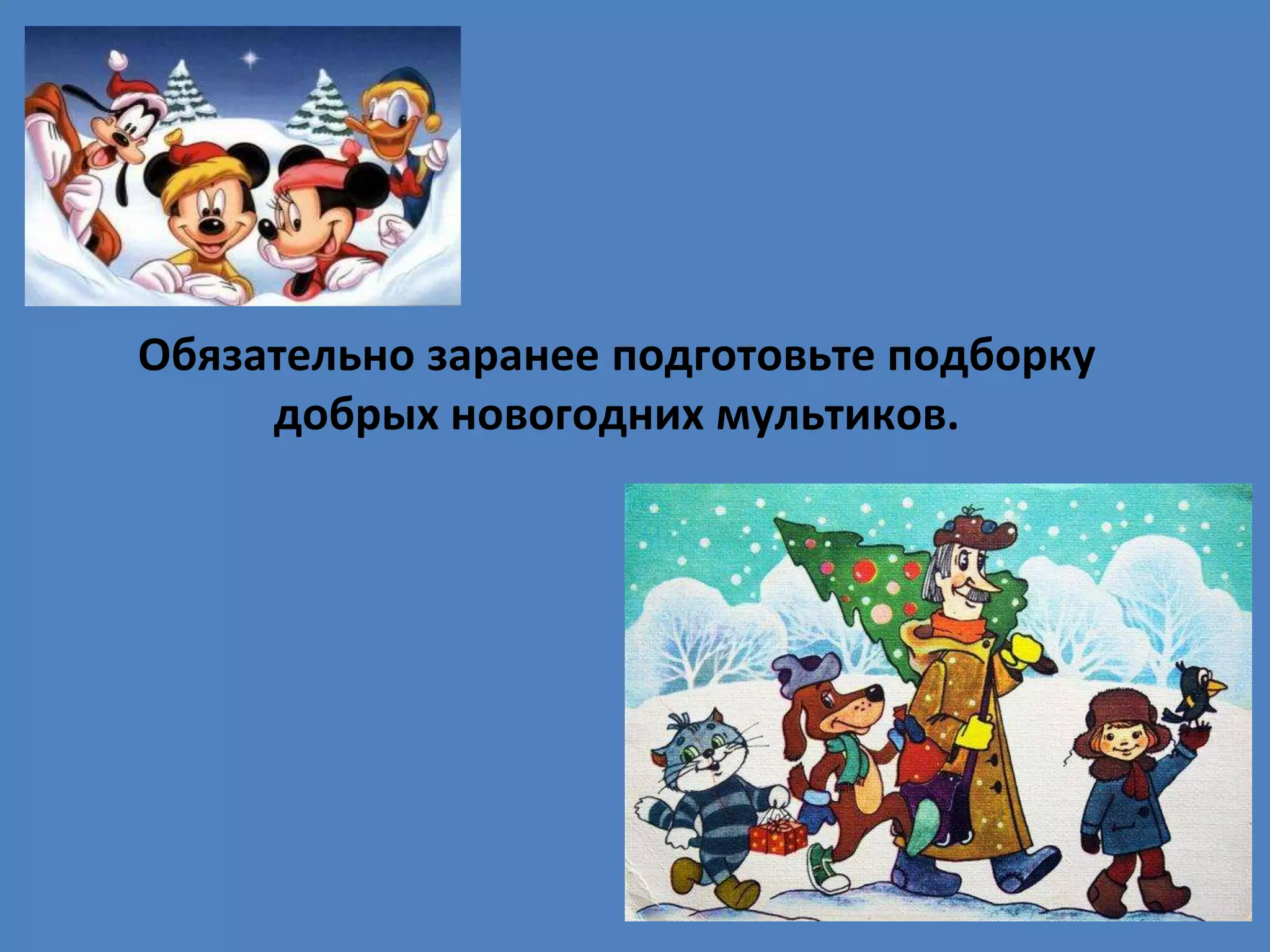 Обязательно заранее подготовьте подборку добрых новогодних мультиков.